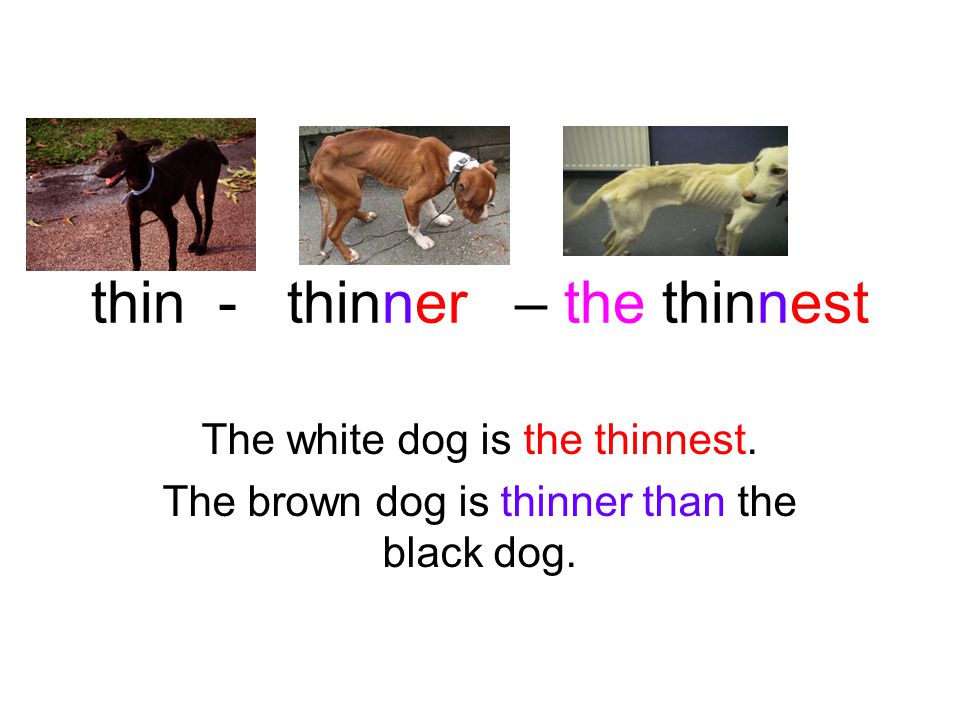 thin - thinner – the thinnest

The white dog is the thinnest.

The brown dog is thinner than the black dog.